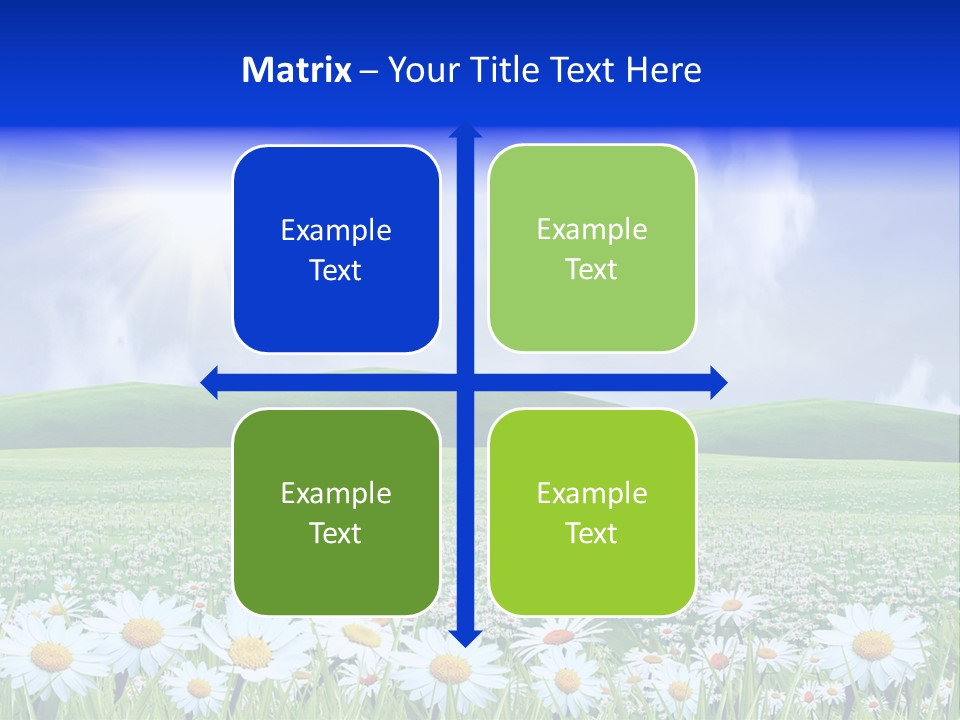 Matrix – Your Title Text Here

Example Text

Example Text

Example Text

Example Text